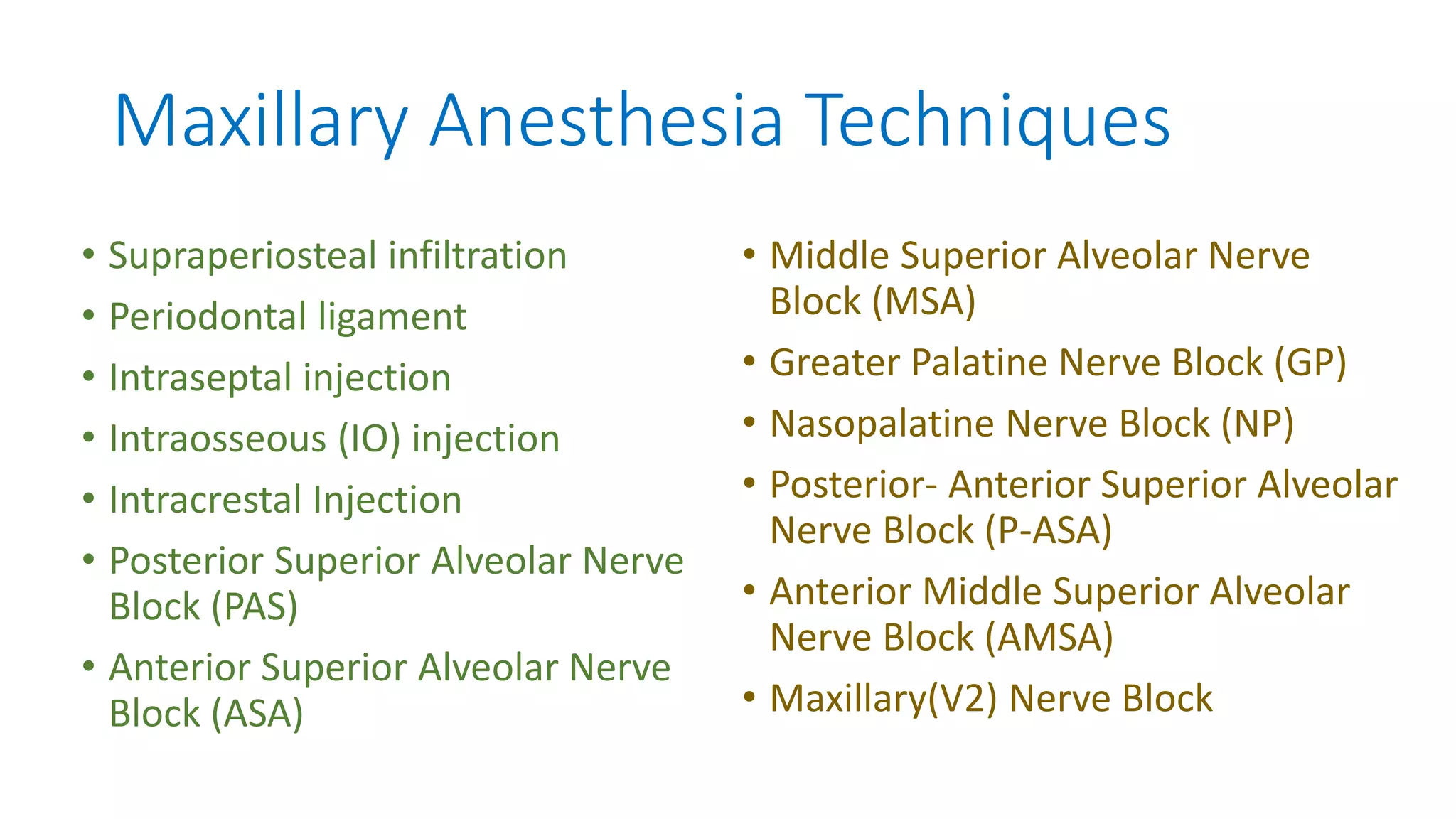 Maxillary Anesthesia Techniques

• Supraperiosteal infiltration
• Periodontal ligament
• Intraseptal injection
• Intraosseous (IO) injection
• Intracrestal Injection
• Posterior Superior Alveolar Nerve Block (PAS)
• Anterior Superior Alveolar Nerve Block (ASA)

• Middle Superior Alveolar Nerve Block (MSA)
• Greater Palatine Nerve Block (GP)
• Nasopalatine Nerve Block (NP)
• Posterior- Anterior Superior Alveolar Nerve Block (P-ASA)
• Anterior Middle Superior Alveolar Nerve Block (AMSA)
• Maxillary(V2) Nerve Block